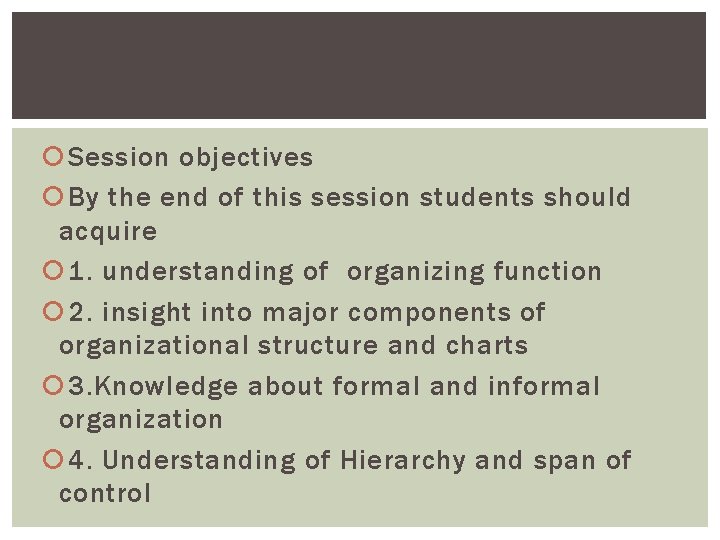 Session objectives

By the end of this session students should acquire

1. understanding of organizing function

2. insight into major components of organizational structure and charts

3.Knowledge about formal and informal organization

4. Understanding of Hierarchy and span of control